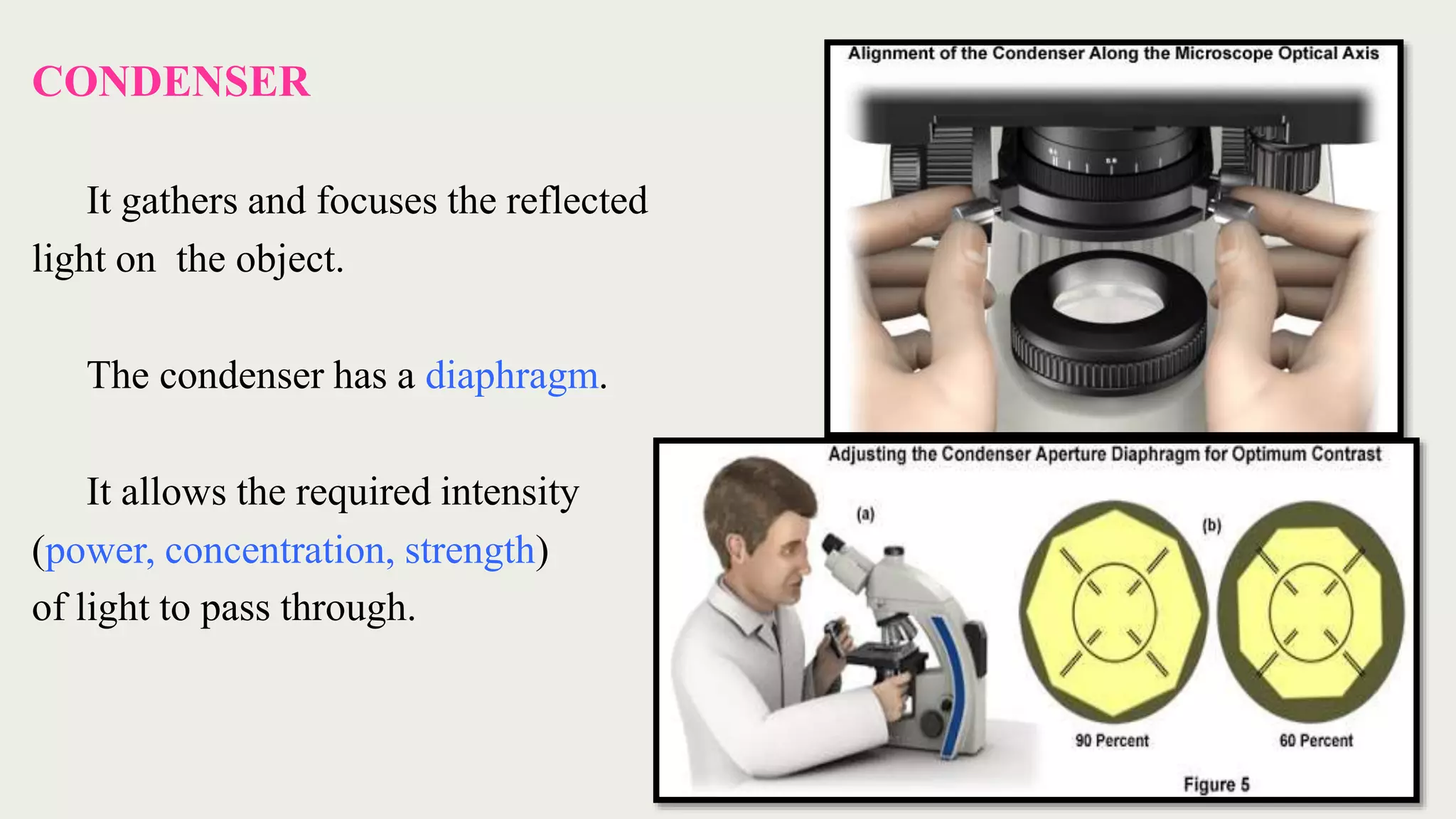 CONDENSER

It gathers and focuses the reflected light on the object.

The condenser has a diaphragm.

It allows the required intensity (power, concentration, strength) of light to pass through.

Alignment of the Condenser Along the Microscope Optical Axis

Adjusting the Condenser Aperture Diaphragm for Optimum Contrast

(a)

(b)

90 Percent

60 Percent

Figure 5